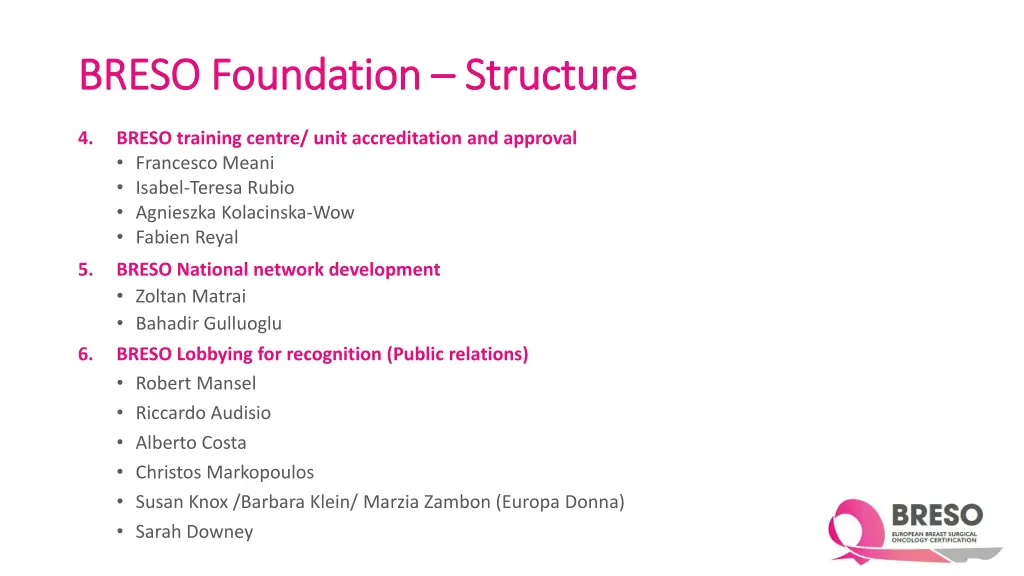 BRESO Foundation – Structure

4. BRESO training centre/ unit accreditation and approval
• Francesco Meani
• Isabel-Teresa Rubio
• Agnieszka Kolacinska-Wow
• Fabien Reyal

5. BRESO National network development
• Zoltan Matrai
• Bahadir Gulluoglu

6. BRESO Lobbying for recognition (Public relations)
• Robert Mansel
• Riccardo Audisio
• Alberto Costa
• Christos Markopoulos
• Susan Knox /Barbara Klein/ Marzia Zambon (Europa Donna)
• Sarah Downey

BRESO
EUROPEAN BREAST SURGICAL ONCOLOGY CERTIFICATION